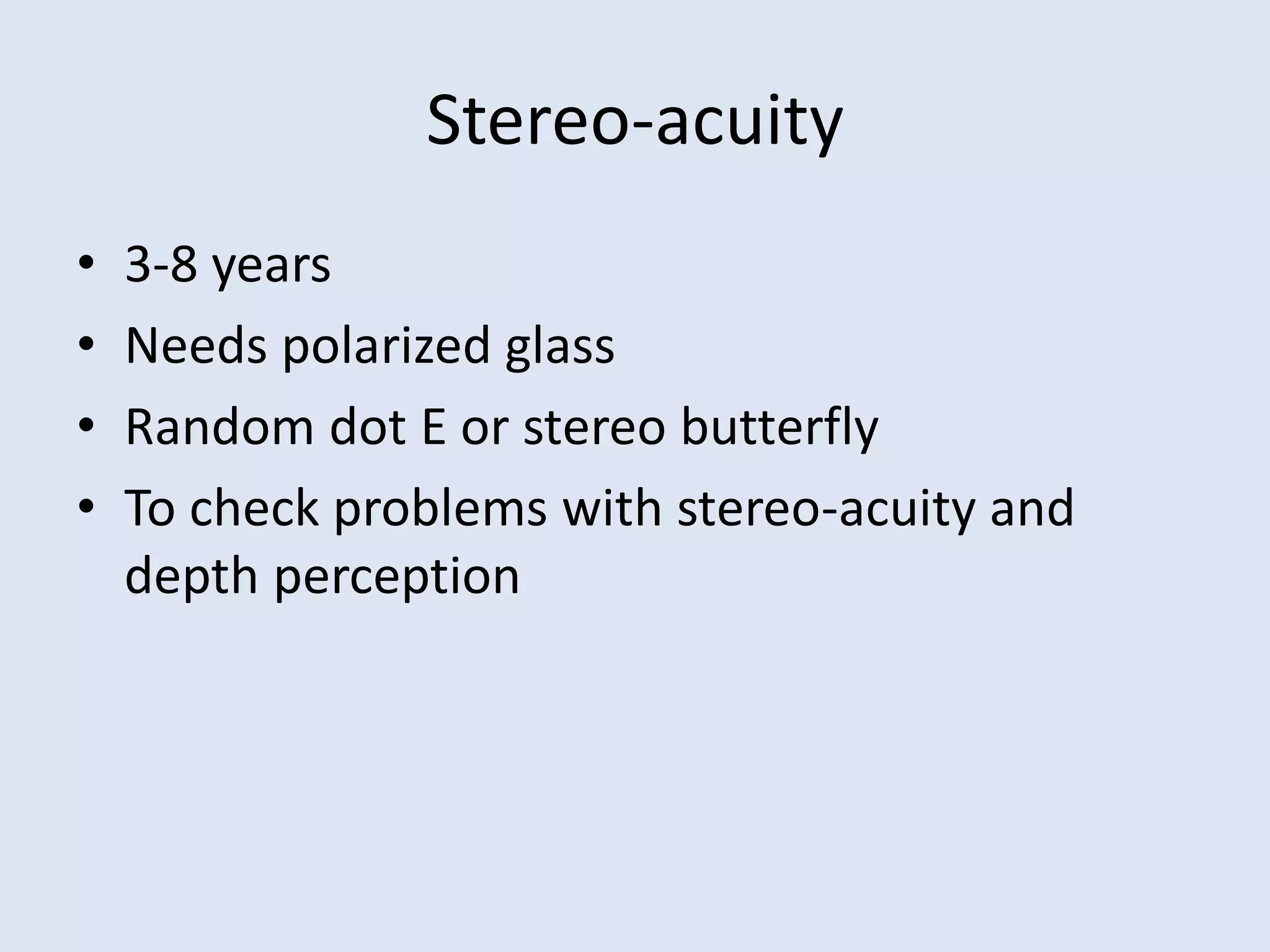 Stereo-acuity

• 3-8 years
• Needs polarized glass
• Random dot E or stereo butterfly
• To check problems with stereo-acuity and depth perception